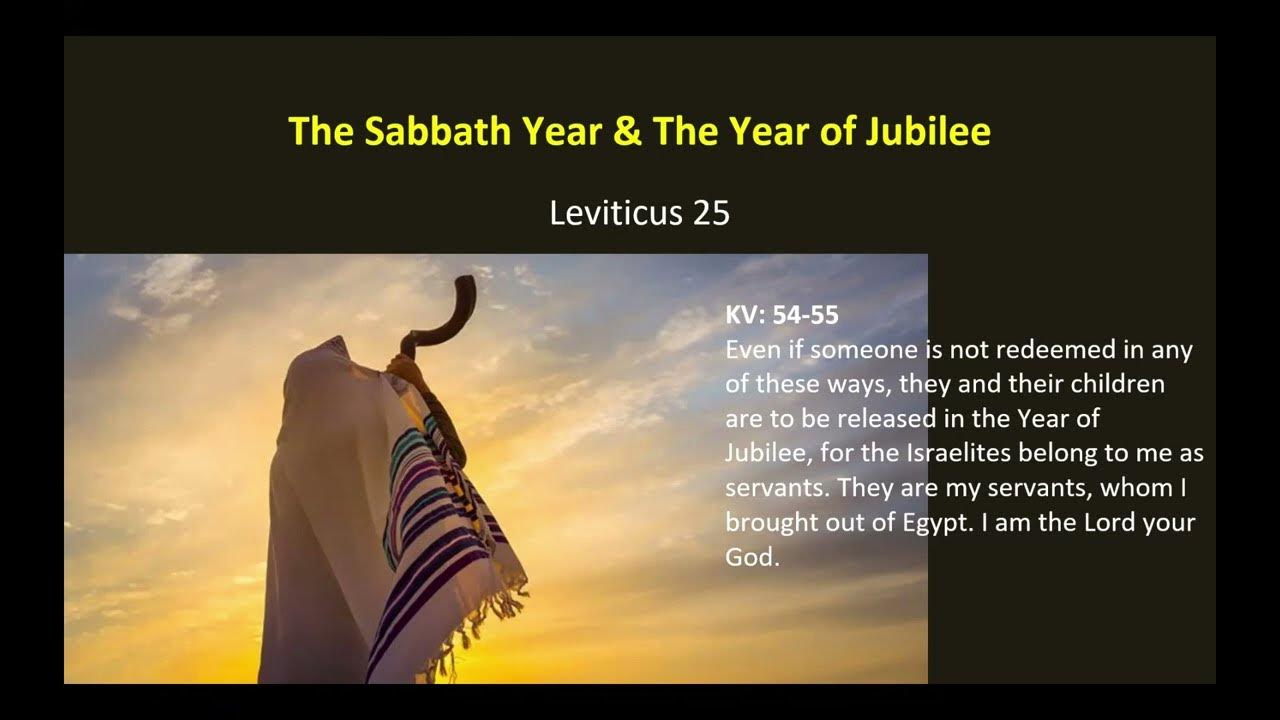 The Sabbath Year & The Year of Jubilee

Leviticus 25

KV: 54-55
Even if someone is not redeemed in any of these ways, they and their children are to be released in the Year of Jubilee, for the Israelites belong to me as servants. They are my servants, whom I brought out of Egypt. I am the Lord your God.